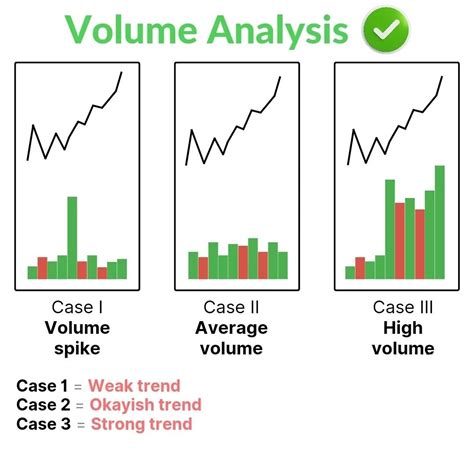 Volume Analysis

Case I
Volume spike

Case II
Average volume

Case III
High volume

Case 1 = Weak trend
Case 2 = Okayish trend
Case 3 = Strong trend